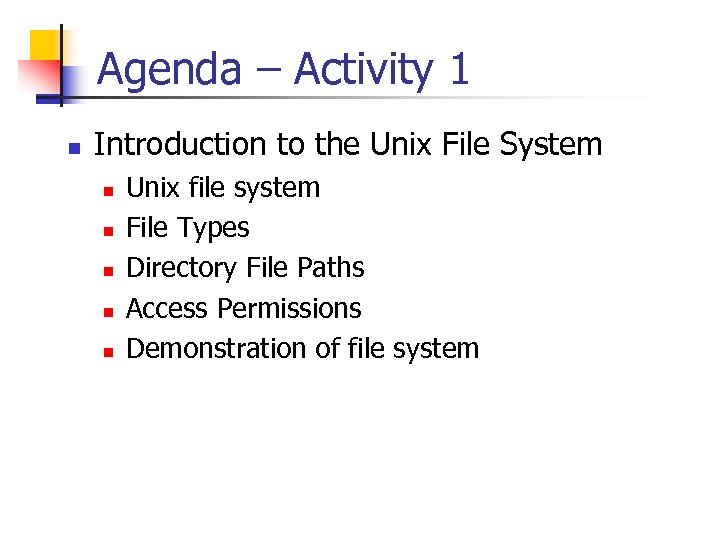 Agenda – Activity 1

- Introduction to the Unix File System
  - Unix file system
  - File Types
  - Directory File Paths
  - Access Permissions
  - Demonstration of file system